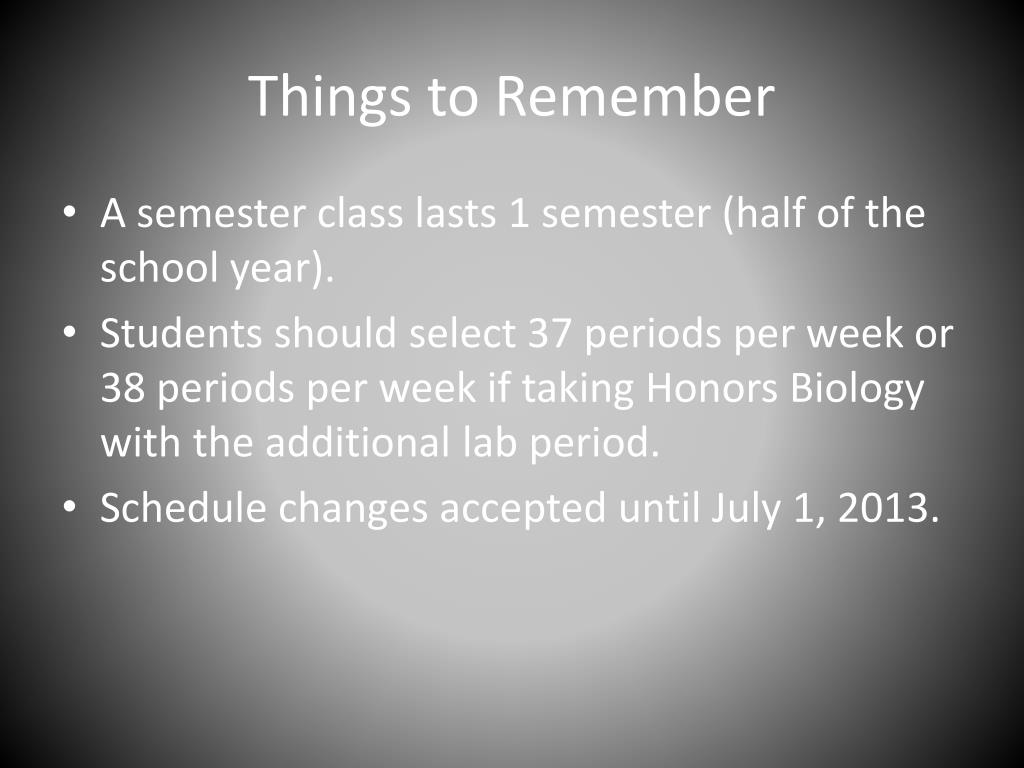 Things to Remember

• A semester class lasts 1 semester (half of the school year).
• Students should select 37 periods per week or 38 periods per week if taking Honors Biology with the additional lab period.
• Schedule changes accepted until July 1, 2013.